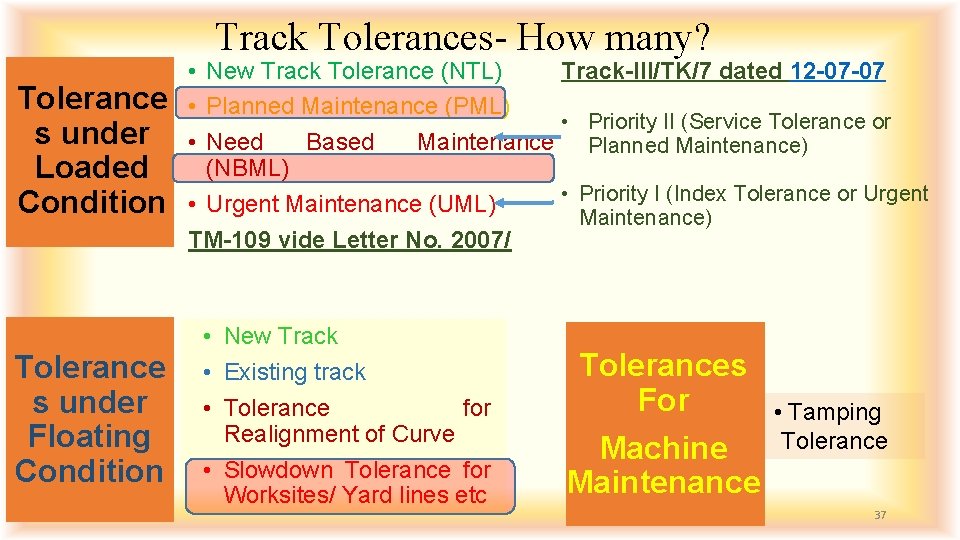 Track Tolerances- How many?

Tolerances under Loaded Condition

• New Track Tolerance (NTL)
• Planned Maintenance (PML)
• Need Based Maintenance (NBML)
• Urgent Maintenance (UML)

TM-109 vide Letter No. 2007/ Track-III/TK/7 dated 12-07-07

• Priority II (Service Tolerance or Planned Maintenance)

• Priority I (Index Tolerance or Urgent Maintenance)

Tolerances under Floating Condition

• New Track
• Existing track
• Tolerance for Realignment of Curve
• Slowdown Tolerance for Worksites/ Yard lines etc

Tolerances For Machine Maintenance

• Tamping Tolerance

37